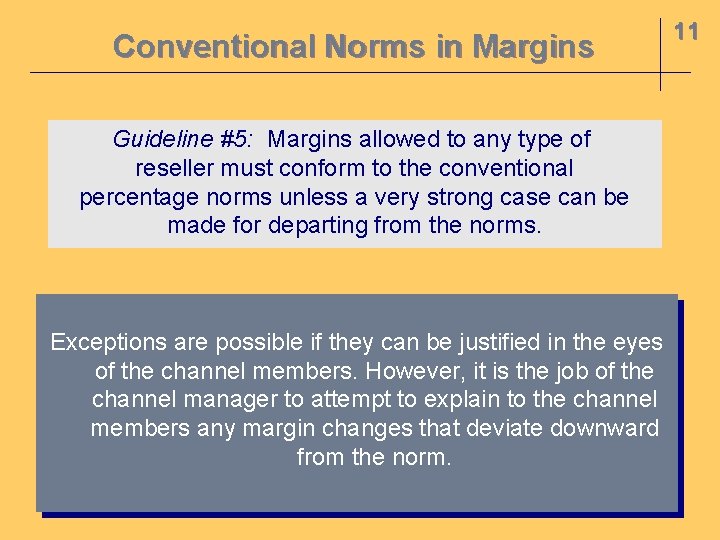 Conventional Norms in Margins

11

Guideline #5: Margins allowed to any type of reseller must conform to the conventional percentage norms unless a very strong case can be made for departing from the norms.

Exceptions are possible if they can be justified in the eyes of the channel members. However, it is the job of the channel manager to attempt to explain to the channel members any margin changes that deviate downward from the norm.